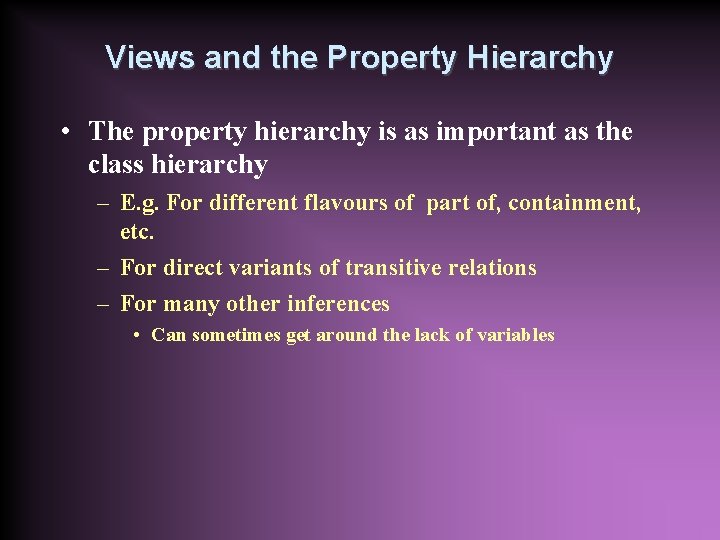 Views and the Property Hierarchy

• The property hierarchy is as important as the class hierarchy

– E.g. For different flavours of part of, containment, etc.

– For direct variants of transitive relations

– For many other inferences

• Can sometimes get around the lack of variables